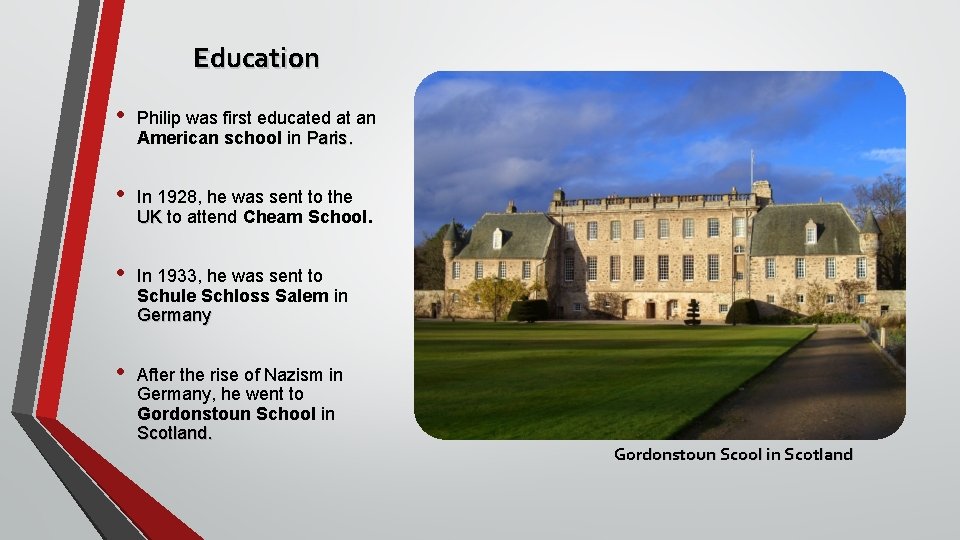 Education

• Philip was first educated at an American school in Paris.

• In 1928, he was sent to the UK to attend Cheam School.

• In 1933, he was sent to Schule Schloss Salem in Germany

• After the rise of Nazism in Germany, he went to Gordonstoun School in Scotland.

Gordonstoun Scool in Scotland